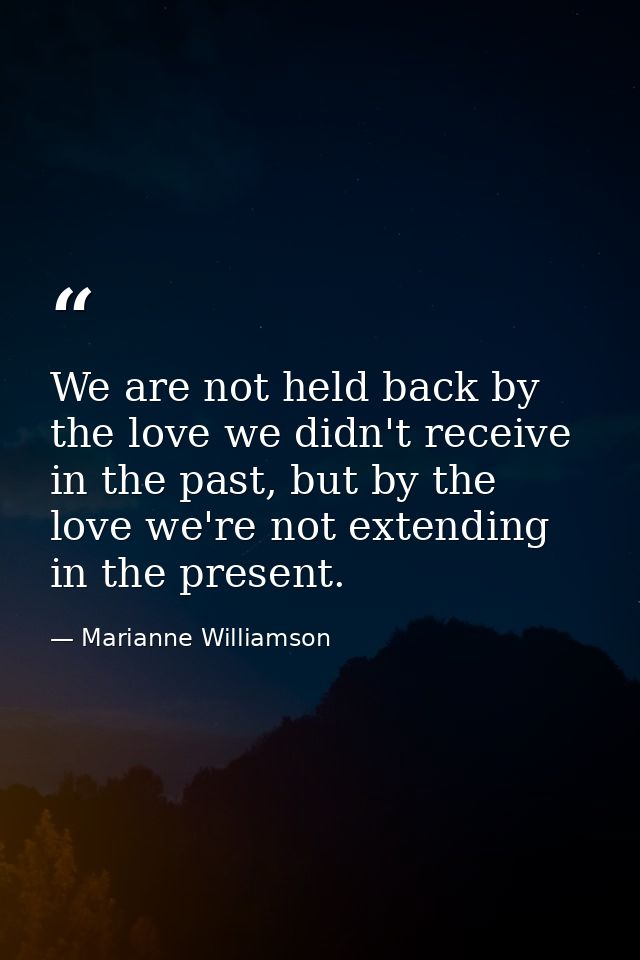 “

We are not held back by the love we didn't receive in the past, but by the love we're not extending in the present.

— Marianne Williamson